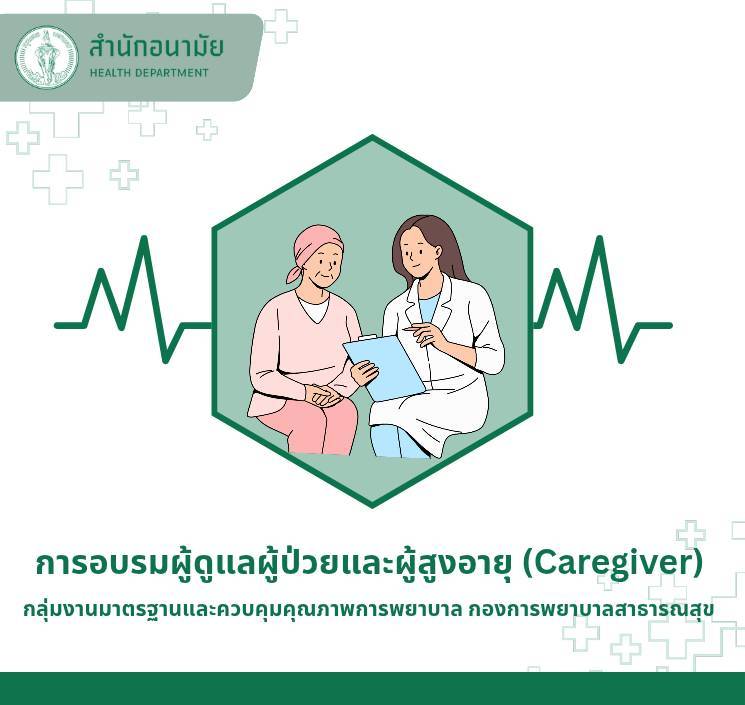 สำนักอนามัย
HEALTH DEPARTMENT

การอบรมผู้ดูแลผู้ป่วยและผู้สูงอายุ (Caregiver)

กลุ่มงานมาตรฐานและควบคุมคุณภาพการพยาบาล กองการพยาบาลสาธารณสุข